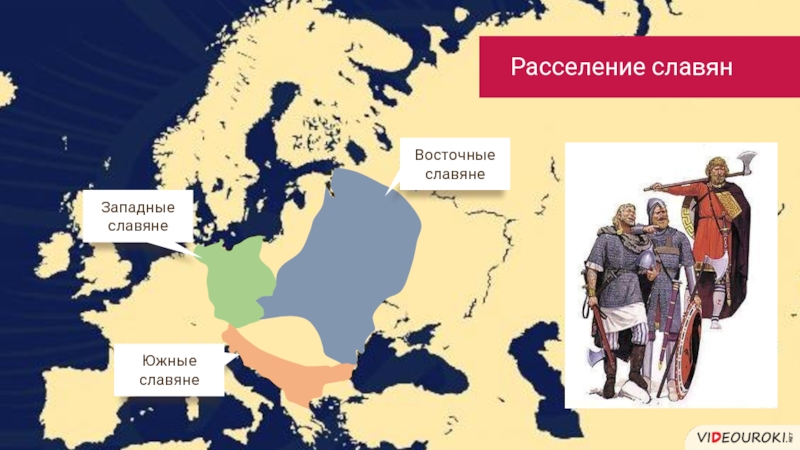 Расселение славян

Восточные славяне

Западные славяне

Южные славяне

VIDEOUROKI.NET